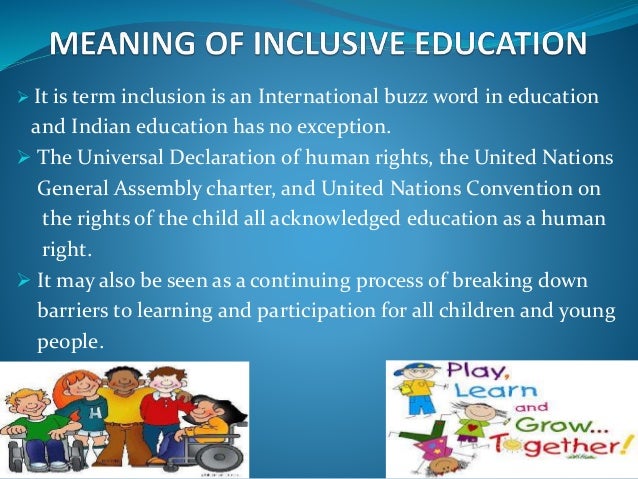 MEANING OF INCLUSIVE EDUCATION

➢ It is term inclusion is an International buzz word in education and Indian education has no exception.

➢ The Universal Declaration of human rights, the United Nations General Assembly charter, and United Nations Convention on the rights of the child all acknowledged education as a human right.

➢ It may also be seen as a continuing process of breaking down barriers to learning and participation for all children and young people.

H

Play, Learn and Grow... Together!